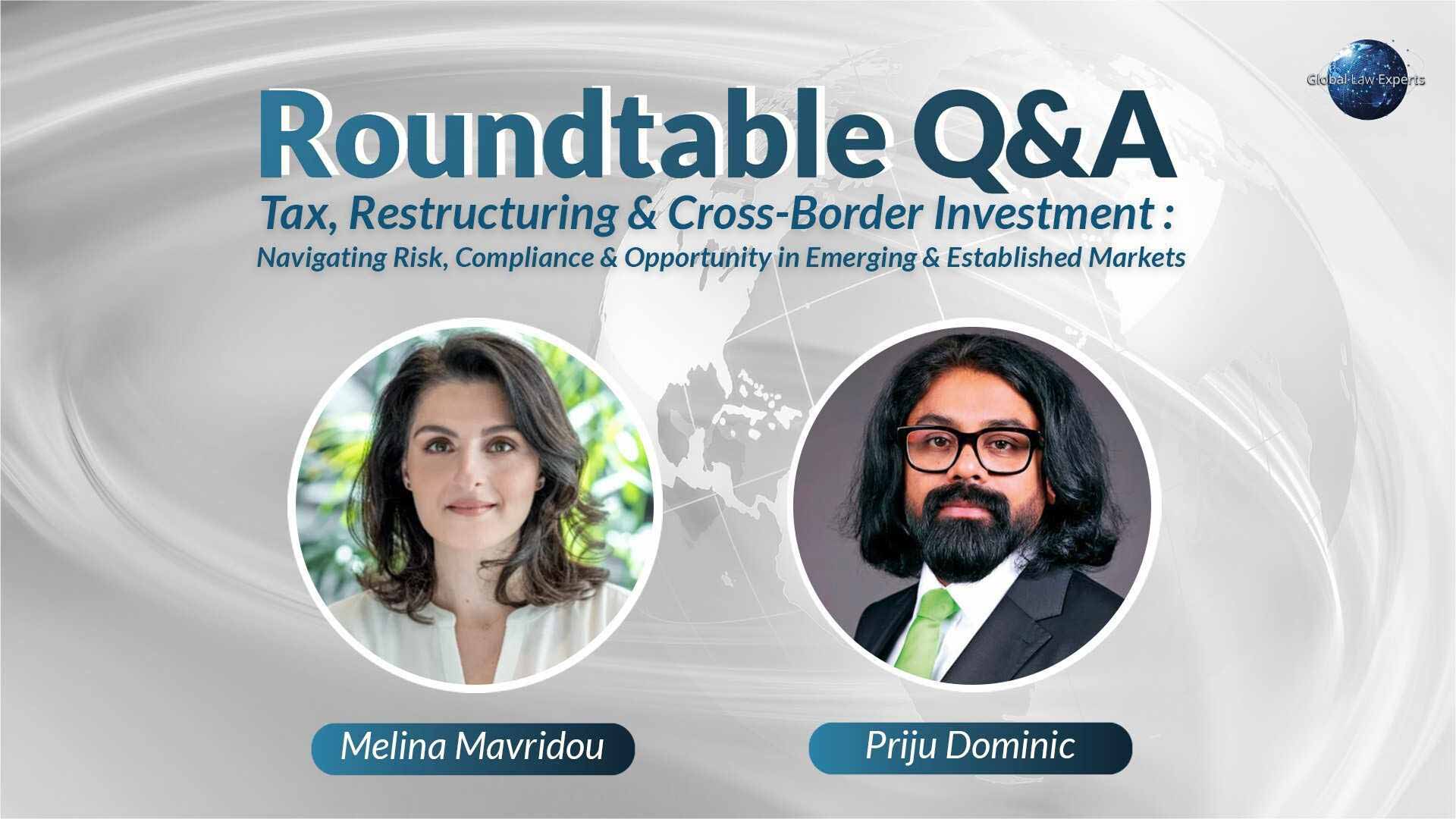 Global Law Experts

Roundtable Q&A

Tax, Restructuring & Cross-Border Investment :

Navigating Risk, Compliance & Opportunity in Emerging & Established Markets

Melina Mavridou

Priju Dominic